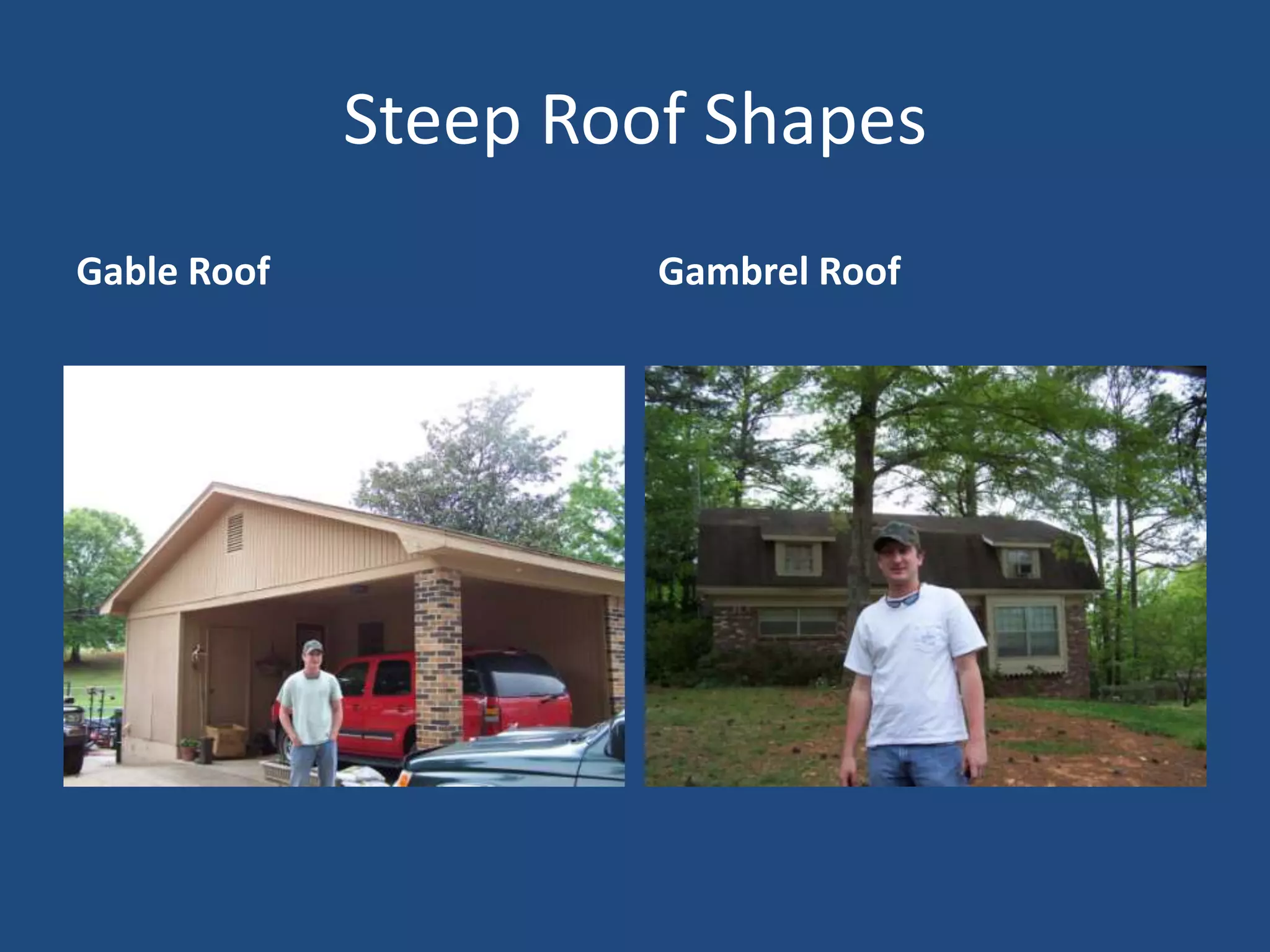 Steep Roof Shapes

Gable Roof

Gambrel Roof